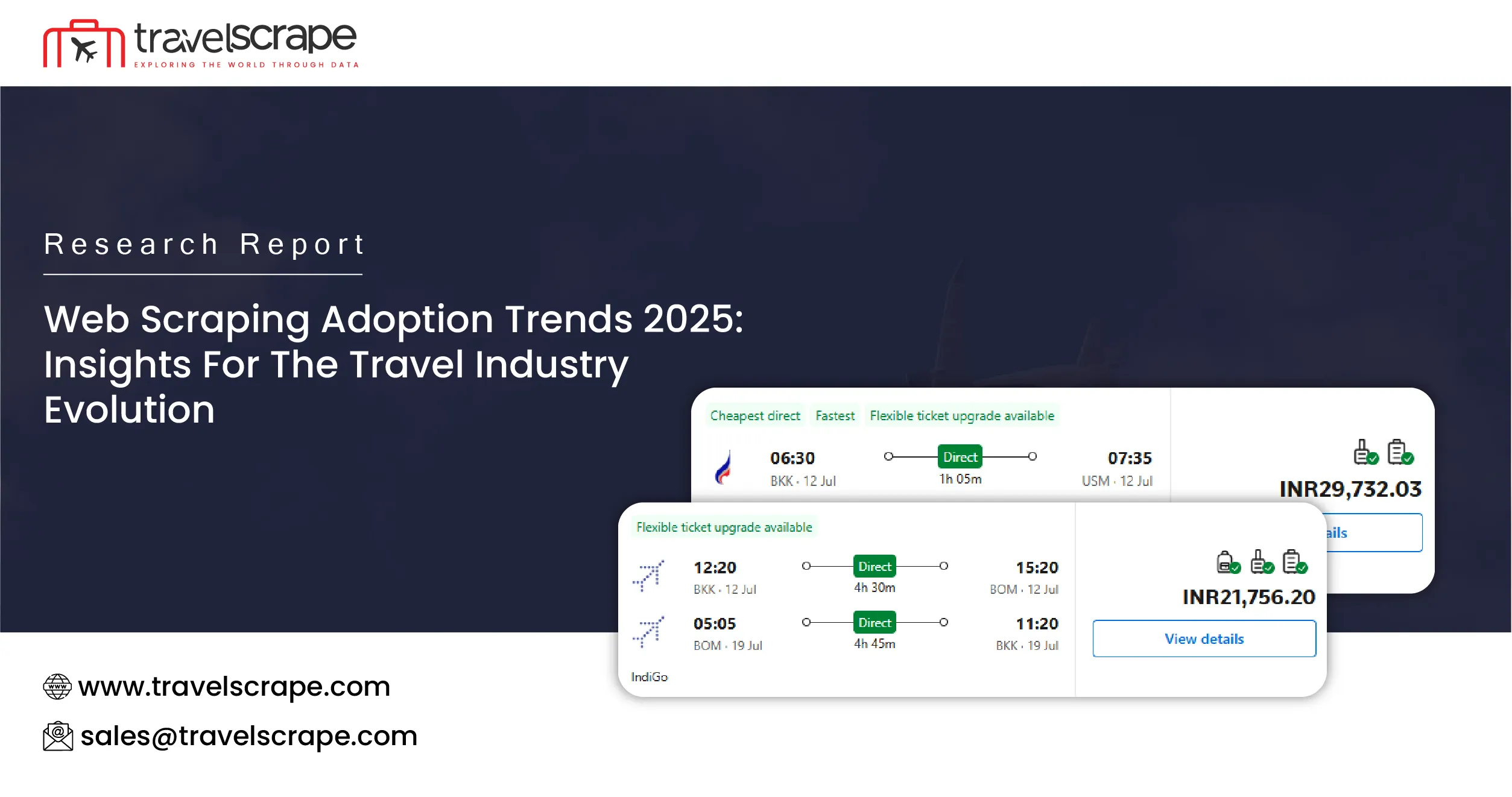 travelscrape
EXPLORING THE WORLD THROUGH DATA

Research Report

Web Scraping Adoption Trends 2025: Insights For The Travel Industry Evolution

Cheapest direct Fastest Flexible ticket upgrade available

06:30
BKK · 12 Jul

Direct
1h 05m

07:35
USM · 12 Jul

INR29,732.03

ails

Flexible ticket upgrade available

12:20
BKK · 12 Jul

Direct
4h 30m

15:20
BOM · 12 Jul

05:05
BOM · 19 Jul

Direct
4h 45m

11:20
BKK · 19 Jul

IndiGo

INR21,756.20

View details

www.travelscrape.com
sales@travelscrape.com